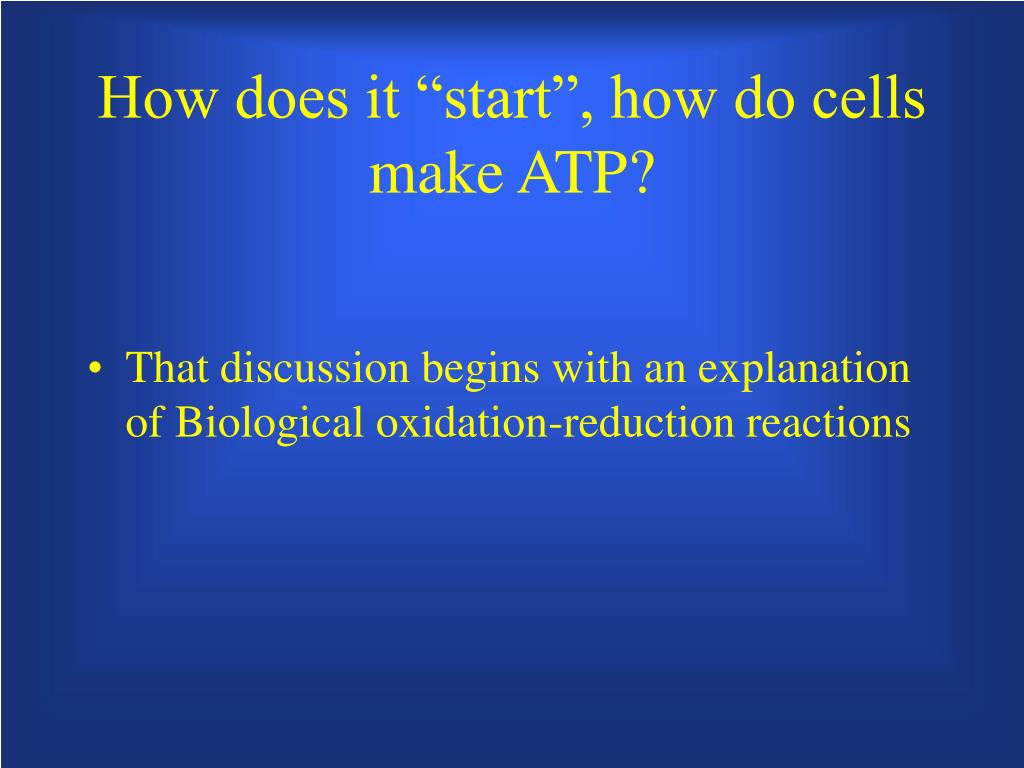 How does it “start”, how do cells make ATP?

• That discussion begins with an explanation of Biological oxidation-reduction reactions